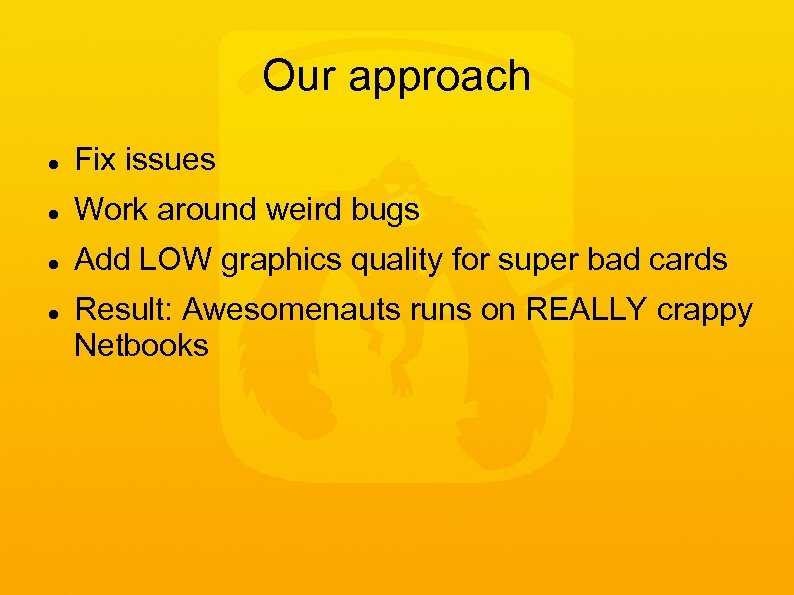 Our approach

- Fix issues
- Work around weird bugs
- Add LOW graphics quality for super bad cards
- Result: Awesomenauts runs on REALLY crappy Netbooks